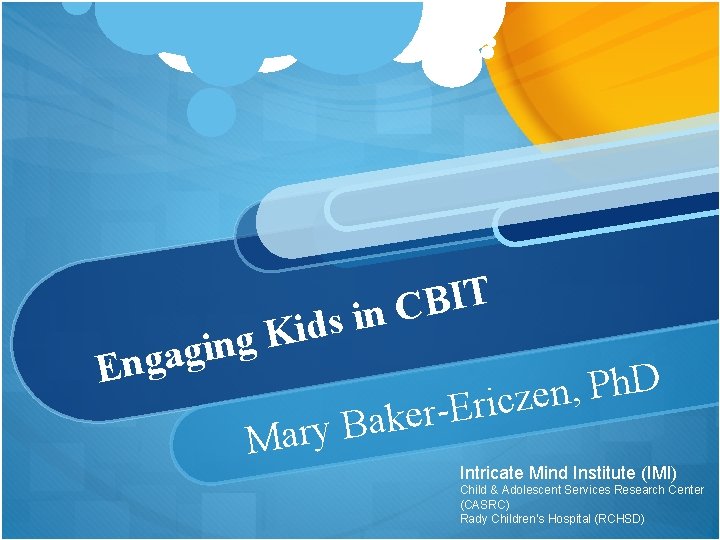 Engaging Kids in CBIT

Mary Baker-Ericzen, PhD

Intricate Mind Institute (IMI)
Child & Adolescent Services Research Center (CASRC)
Rady Children's Hospital (RCHSD)